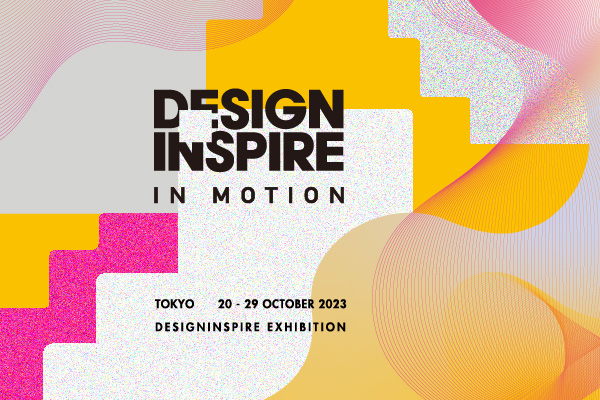 DESIGN
INSPIRE
IN MOTION

TOKYO 20 - 29 OCTOBER 2023
DESIGNINSPIRE EXHIBITION